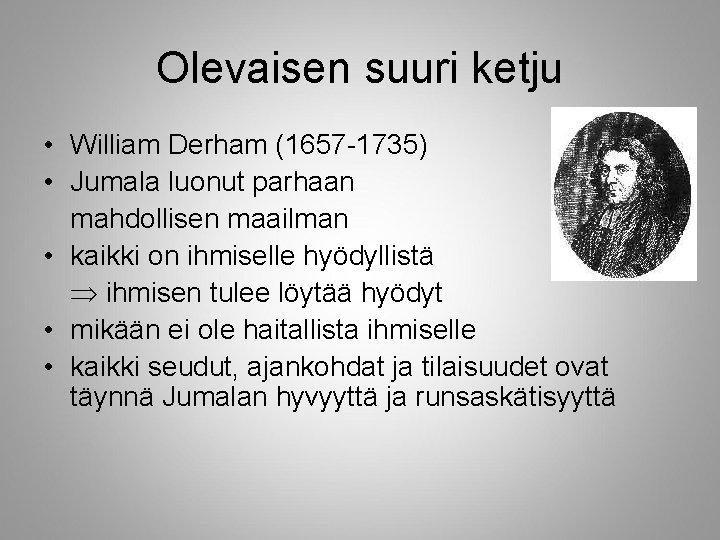 Olevaisen suuri ketju

• William Derham (1657-1735)
• Jumala luonut parhaan mahdollisen maailman
• kaikki on ihmiselle hyödyllistä
$\Rightarrow$ ihmisen tulee löytää hyödyt
• mikään ei ole haitallista ihmiselle
• kaikki seudut, ajankohdat ja tilaisuudet ovat täynnä Jumalan hyvyyttä ja runsaskätisyyttä